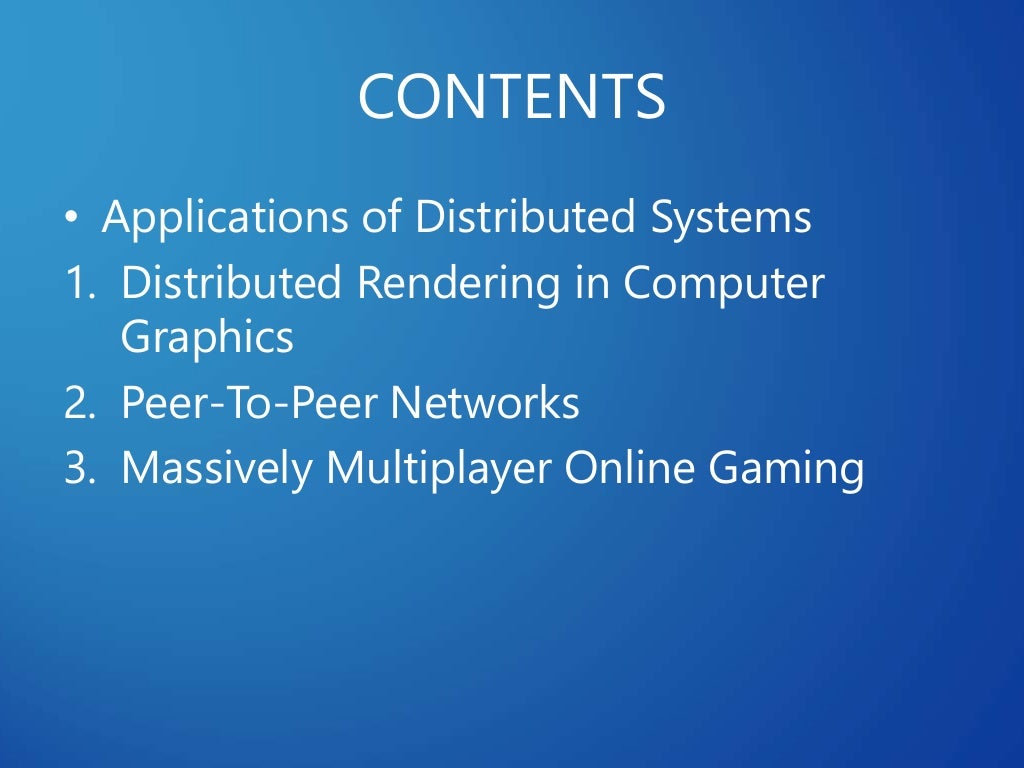 CONTENTS

• Applications of Distributed Systems
1. Distributed Rendering in Computer Graphics
2. Peer-To-Peer Networks
3. Massively Multiplayer Online Gaming